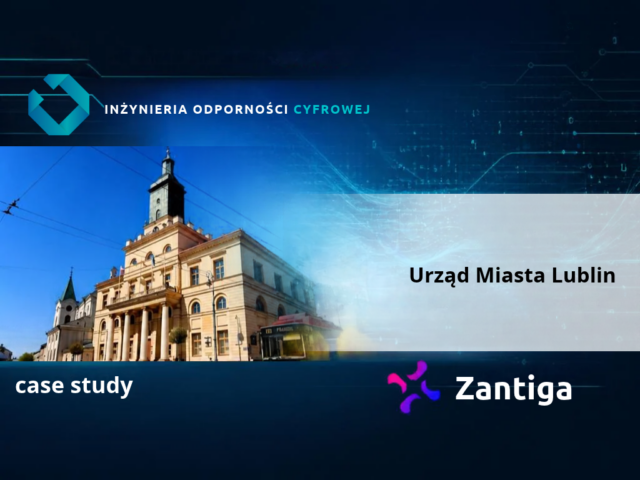 INŻYNIERIA ODPORNOŚCI CYFROWEJ

Urząd Miasta Lublin

case study

Zantiga